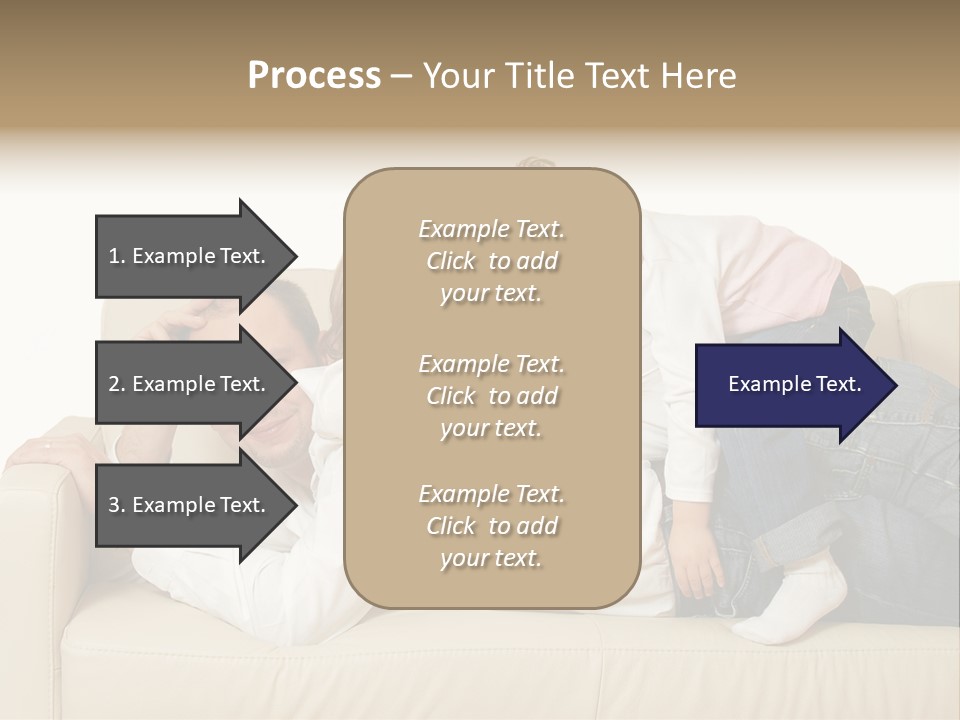 Process – Your Title Text Here

1. Example Text.

2. Example Text.

3. Example Text.

Example Text. Click to add your text.

Example Text. Click to add your text.

Example Text. Click to add your text.

Example Text.